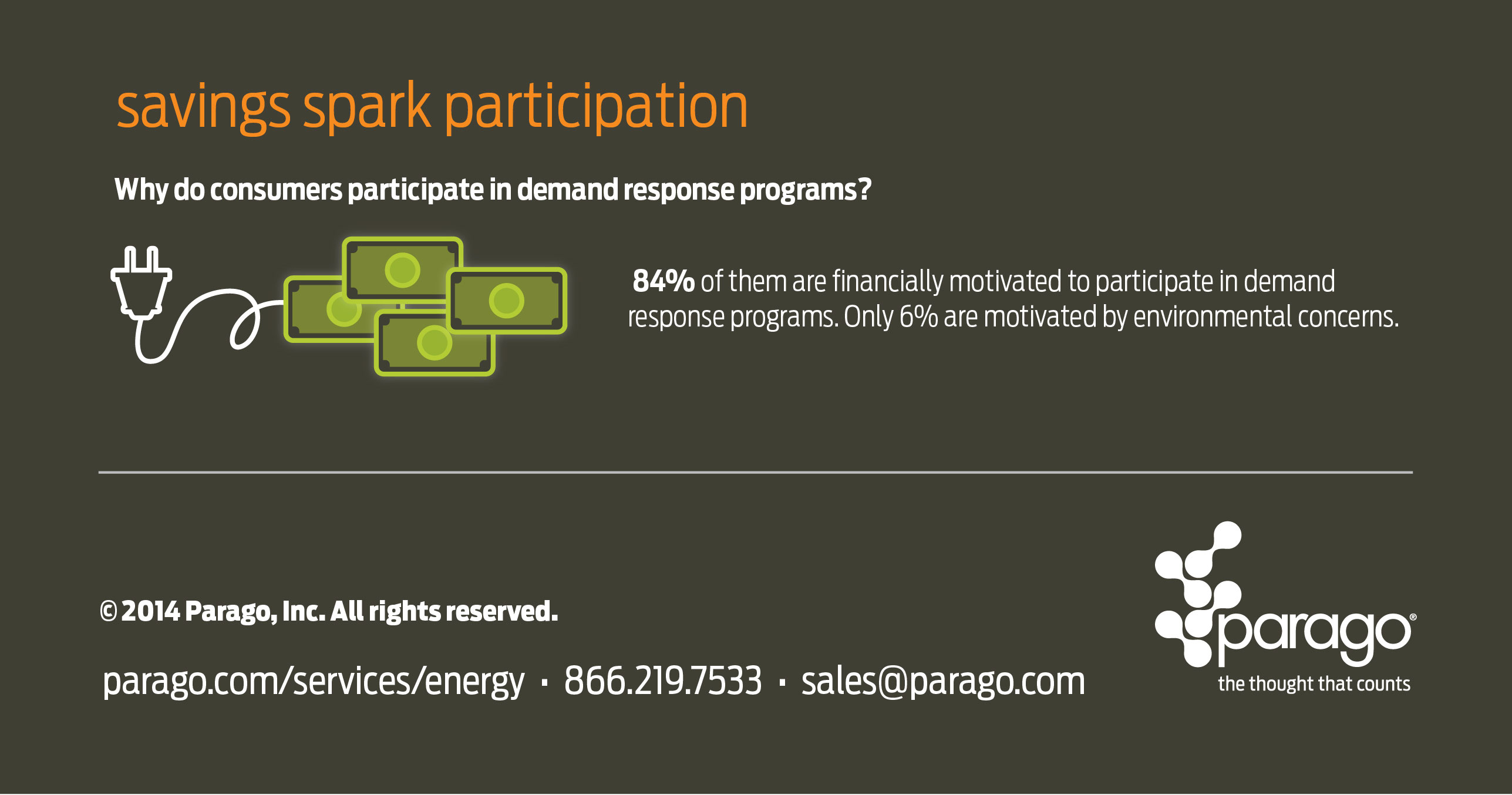 savings spark participation

Why do consumers participate in demand response programs?

84% of them are financially motivated to participate in demand response programs. Only 6% are motivated by environmental concerns.

© 2014 Parago, Inc. All rights reserved.

parago.com/services/energy · 866.219.7533 · sales@parago.com

parago®
the thought that counts